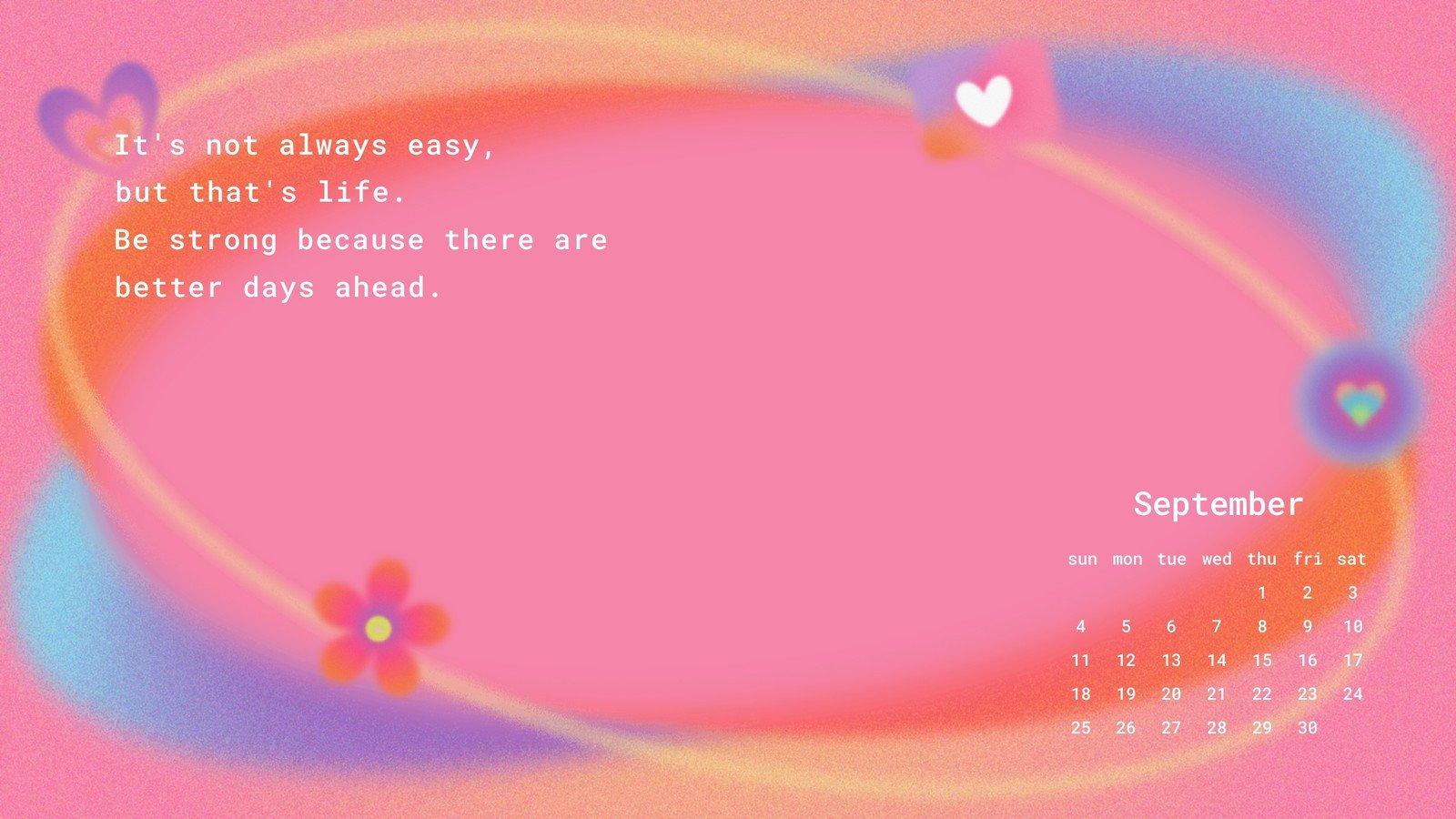 It's not always easy,
but that's life.
Be strong because there are
better days ahead.

September

| sun | mon | tue | wed | thu | fri | sat |
|---|---|---|---|---|---|---|
| | | | | 1 | 2 | 3 |
| 4 | 5 | 6 | 7 | 8 | 9 | 10 |
| 11 | 12 | 13 | 14 | 15 | 16 | 17 |
| 18 | 19 | 20 | 21 | 22 | 23 | 24 |
| 25 | 26 | 27 | 28 | 29 | 30 | |